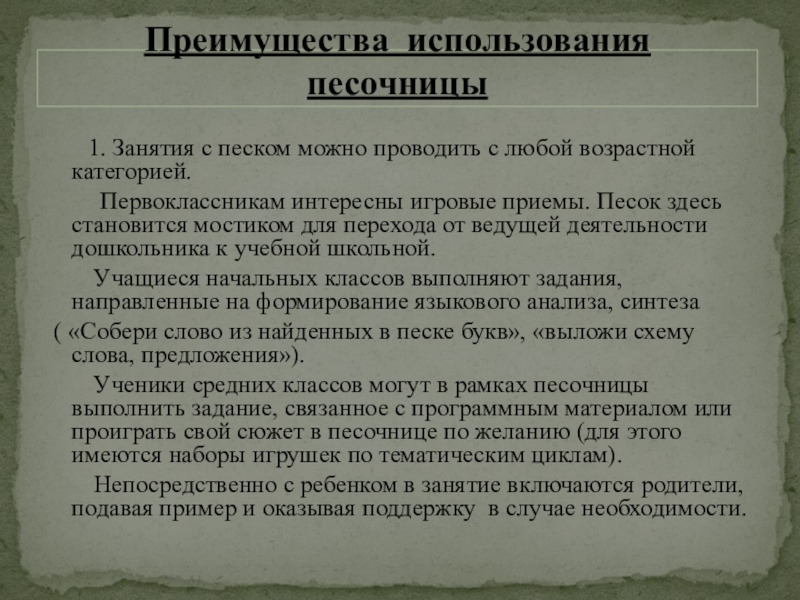 Преимущества использования песочницы

1. Занятия с песком можно проводить с любой возрастной категорией.

Первоклассникам интересны игровые приемы. Песок здесь становится мостиком для перехода от ведущей деятельности дошкольника к учебной школьной.

Учащиеся начальных классов выполняют задания, направленные на формирование языкового анализа, синтеза ( «Собери слово из найденных в песке букв», «выложи схему слова, предложения»).

Ученики средних классов могут в рамках песочницы выполнить задание, связанное с программным материалом или проиграть свой сюжет в песочнице по желанию (для этого имеются наборы игрушек по тематическим циклам).

Непосредственно с ребенком в занятие включаются родители, подавая пример и оказывая поддержку в случае необходимости.